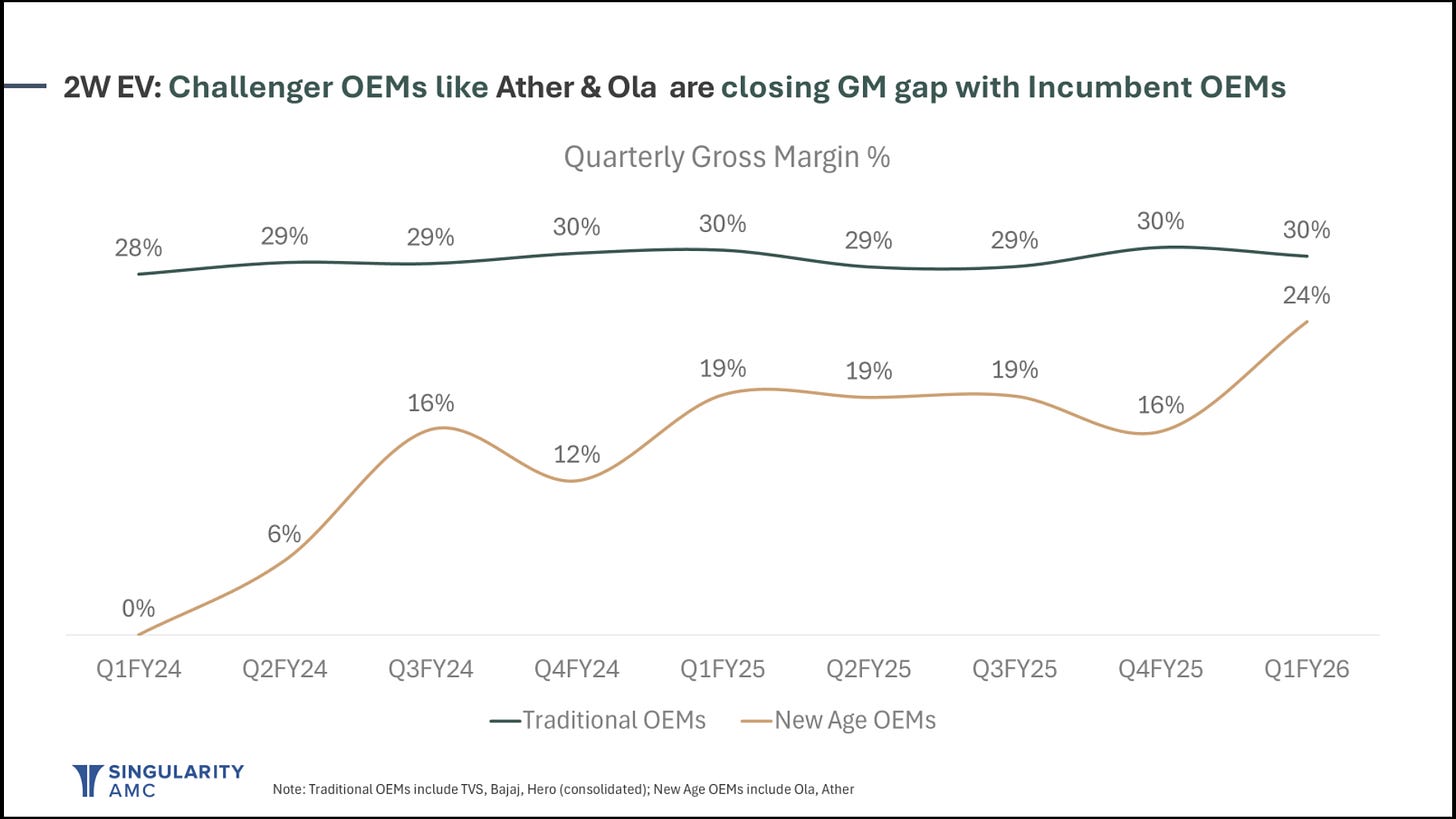 2W EV: Challenger OEMs like Ather & Ola are closing GM gap with Incumbent OEMs

Quarterly Gross Margin %

28%
29%
29%
30%
30%
29%
29%
30%
30%

0%
6%
16%
12%
19%
19%
19%
16%
24%

Q1FY24
Q2FY24
Q3FY24
Q4FY24
Q1FY25
Q2FY25
Q3FY25
Q4FY25
Q1FY26

Traditional OEMs
New Age OEMs

SINGULARITY AMC

Note: Traditional OEMs include TVS, Bajaj, Hero (consolidated); New Age OEMs include Ola, Ather